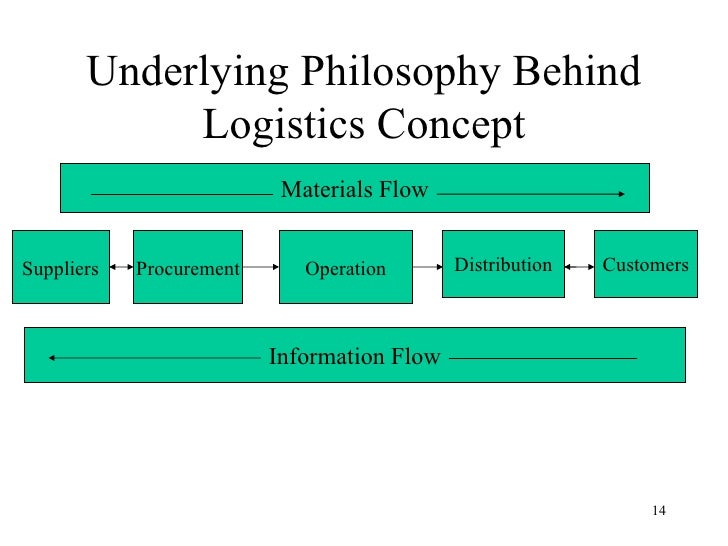 Underlying Philosophy Behind Logistics Concept

Materials Flow

Suppliers

Procurement

Operation

Distribution

Customers

Information Flow

14